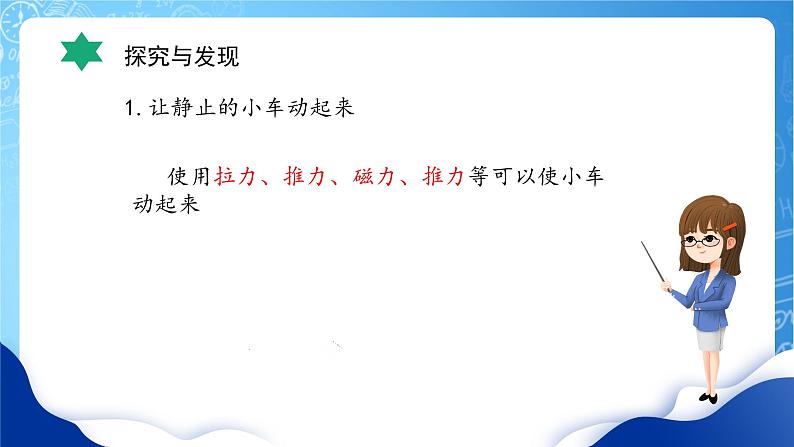 探究与发现

1. 让静止的小车动起来

使用拉力、推力、磁力、推力等可以使小车动起来